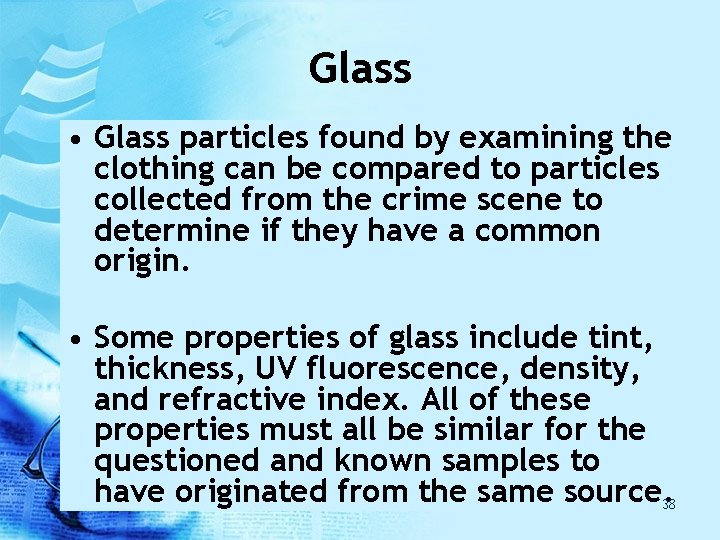 Glass

• Glass particles found by examining the clothing can be compared to particles collected from the crime scene to determine if they have a common origin.

• Some properties of glass include tint, thickness, UV fluorescence, density, and refractive index. All of these properties must all be similar for the questioned and known samples to have originated from the same source.

38